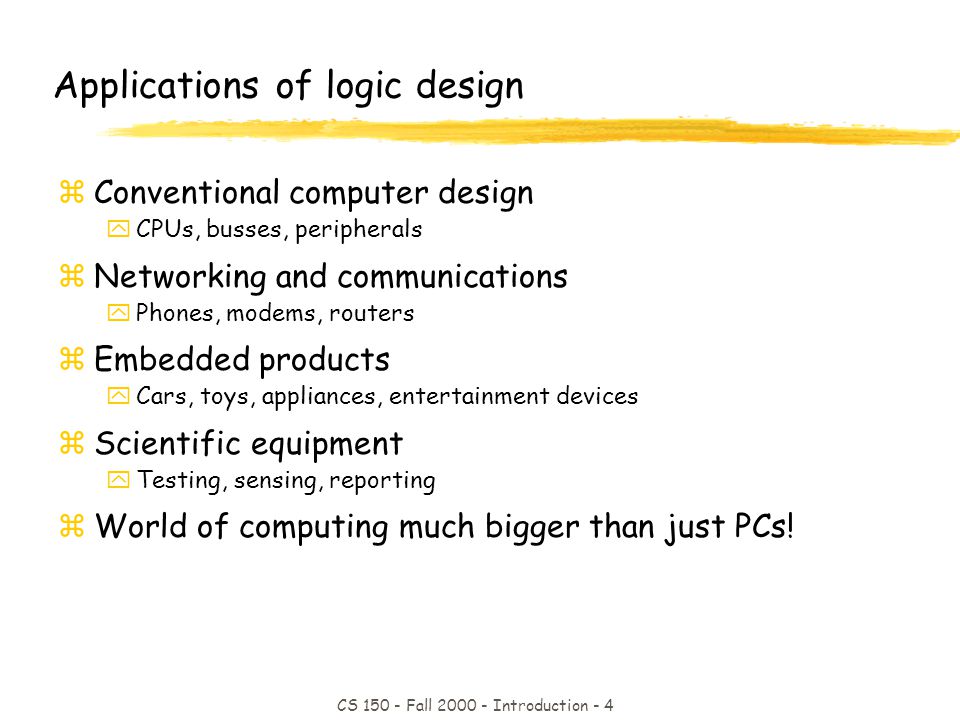 Applications of logic design

Conventional computer design
CPUs, busses, peripherals

Networking and communications
Phones, modems, routers

Embedded products
Cars, toys, appliances, entertainment devices

Scientific equipment
Testing, sensing, reporting

World of computing much bigger than just PCs!

CS 150 - Fall 2000 - Introduction - 4